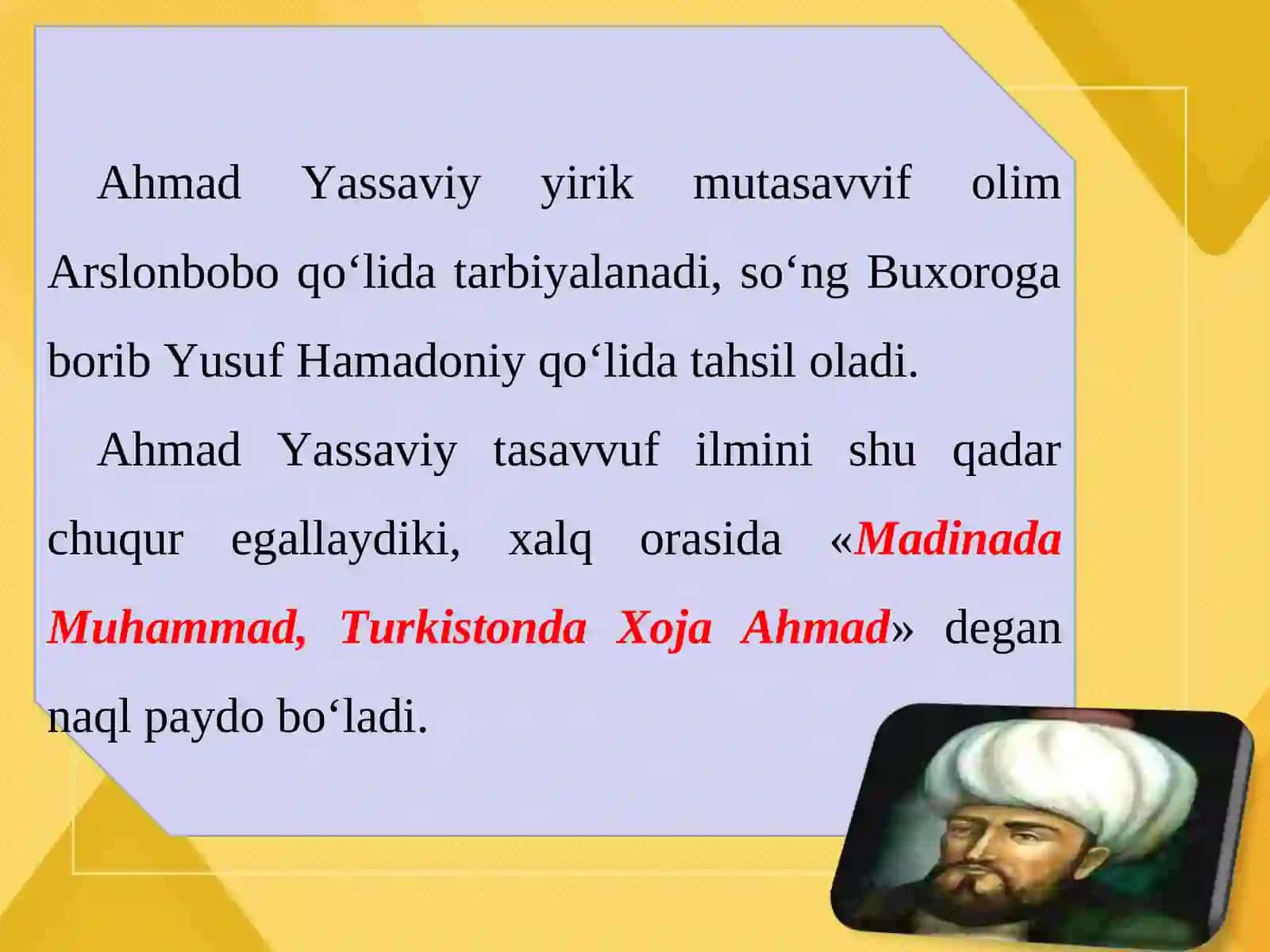 Ahmad Yassaviy yirik mutasavvif olim Arslonbobo qo‘lida tarbiyalanadi, so‘ng Buxoroga borib Yusuf Hamadoniy qo‘lida tahsil oladi.

Ahmad Yassaviy tasavvuf ilmini shu qadar chuqur egallaydiki, xalq orasida «Madinada Muhammad, Turkistonda Xoja Ahmad» degan naql paydo bo‘ladi.